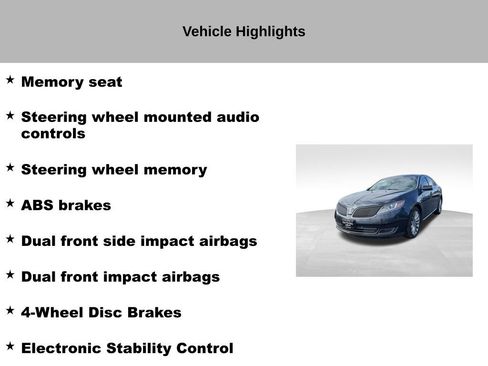 Vehicle Highlights

★ Memory seat

★ Steering wheel mounted audio controls

★ Steering wheel memory

★ ABS brakes

★ Dual front side impact airbags

★ Dual front impact airbags

★ 4-Wheel Disc Brakes

★ Electronic Stability Control